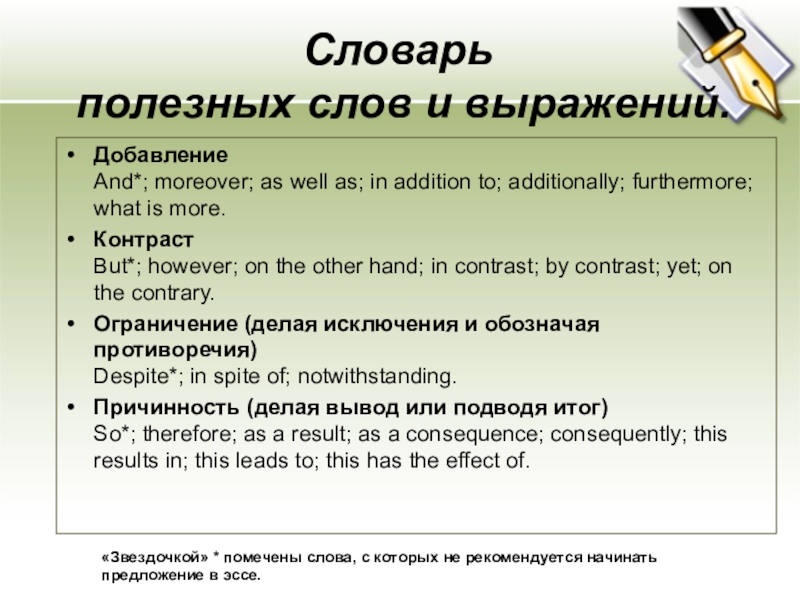 Словарь
полезных слов и выражений.

• Добавление
And*; moreover; as well as; in addition to; additionally; furthermore; what is more.

• Контраст
But*; however; on the other hand; in contrast; by contrast; yet; on the contrary.

• Ограничение (делая исключения и обозначая противоречия)
Despite*; in spite of; notwithstanding.

• Причинность (делая вывод или подводя итог)
So*; therefore; as a result; as a consequence; consequently; this results in; this leads to; this has the effect of.

«Звездочкой» * помечены слова, с которых не рекомендуется начинать предложение в эссе.